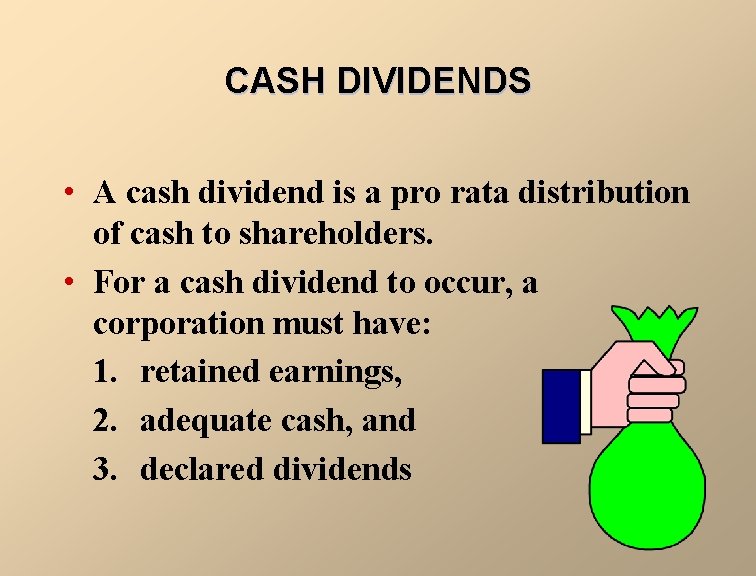 CASH DIVIDENDS

• A cash dividend is a pro rata distribution of cash to shareholders.

• For a cash dividend to occur, a corporation must have:

1. retained earnings,

2. adequate cash, and

3. declared dividends